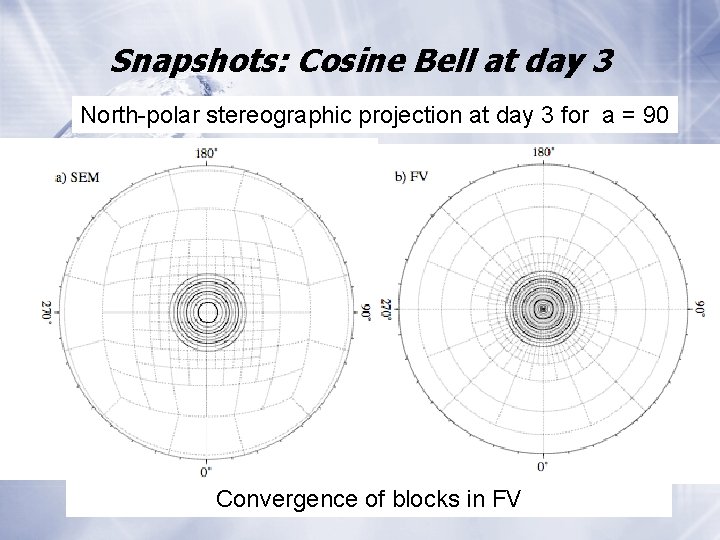 Snapshots: Cosine Bell at day 3

North-polar stereographic projection at day 3 for a = 90

a) SEM

180°

270°

90°

0°

b) FV

180°

270°

90°

0°

Convergence of blocks in FV